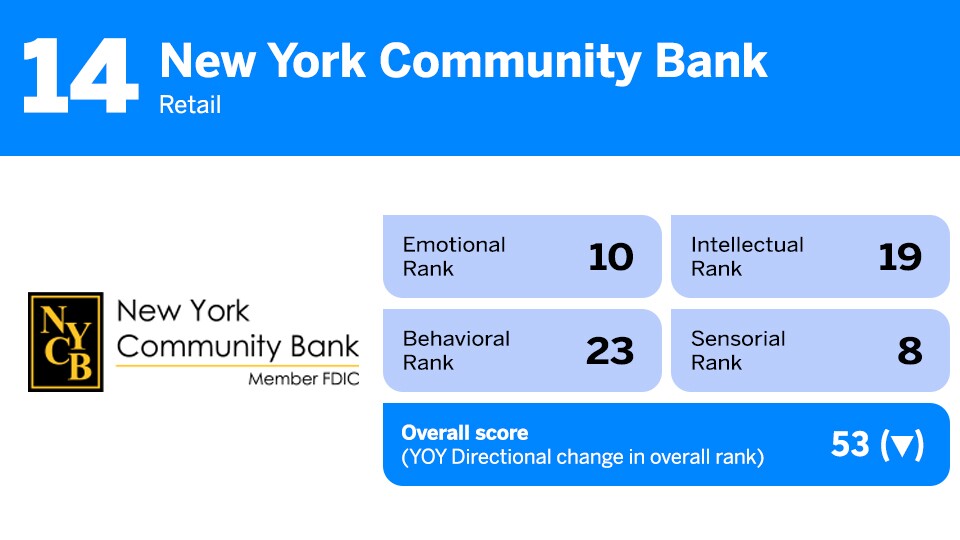 14 New York Community Bank
Retail

NYCB
New York Community Bank
Member FDIC

Emotional Rank 10

Intellectual Rank 19

Behavioral Rank 23

Sensorial Rank 8

Overall score
(YOY Directional change in overall rank) 53 (▼)